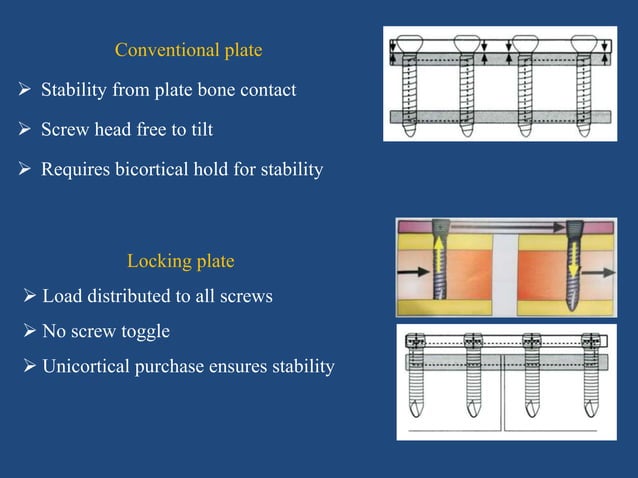 Conventional plate

➢ Stability from plate bone contact

➢ Screw head free to tilt

➢ Requires bicortical hold for stability

Locking plate

➢ Load distributed to all screws

➢ No screw toggle

➢ Unicortical purchase ensures stability